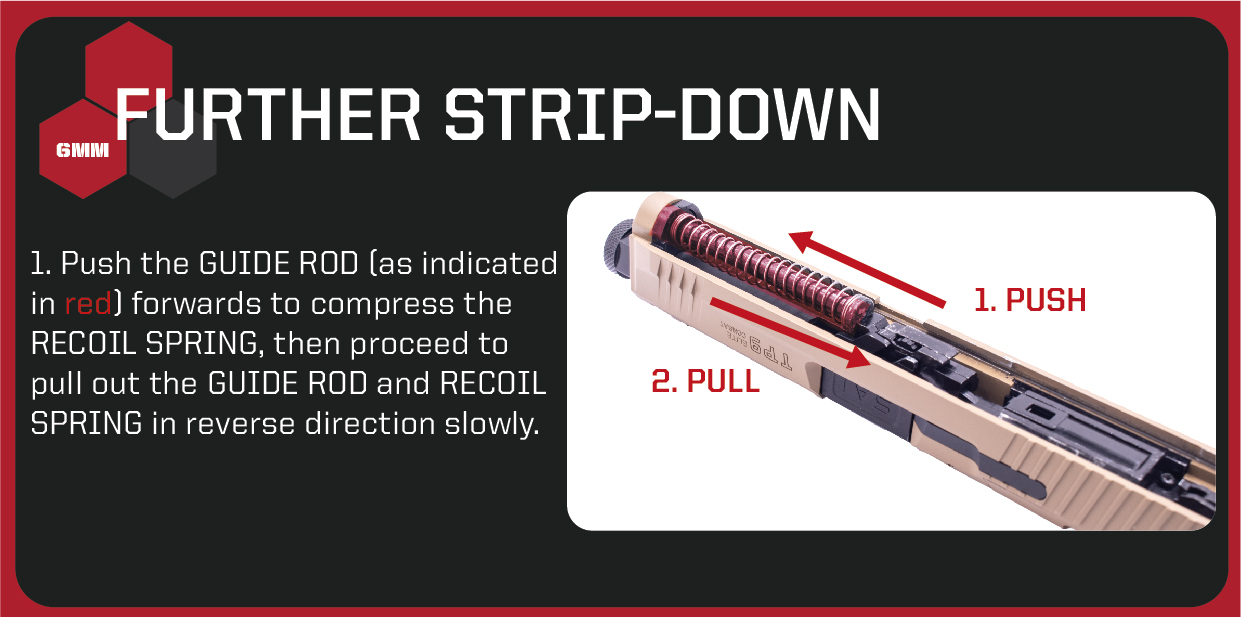 6MM

FURTHER STRIP-DOWN

1. Push the GUIDE ROD (as indicated in red) forwards to compress the RECOIL SPRING, then proceed to pull out the GUIDE ROD and RECOIL SPRING in reverse direction slowly.

1. PUSH

2. PULL

T19